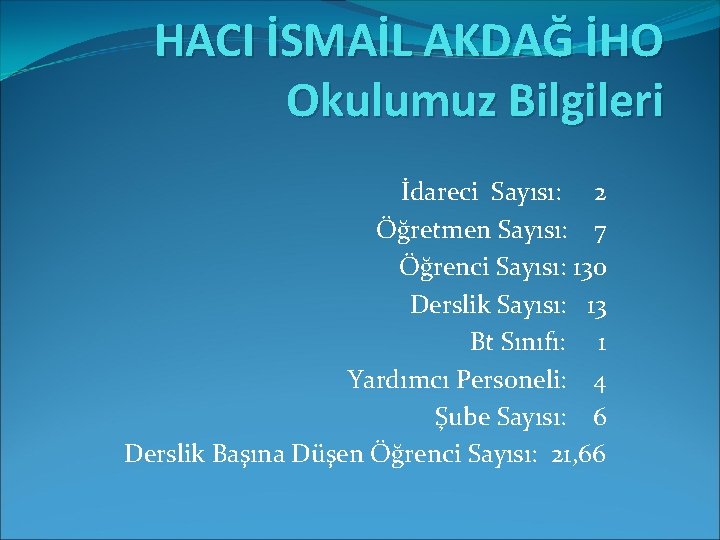 HACI İSMAİL AKDAĞ İHO
Okulumuz Bilgileri

İdareci Sayısı: 2
Öğretmen Sayısı: 7
Öğrenci Sayısı: 130
Derslik Sayısı: 13
Bt Sınıfı: 1
Yardımcı Personeli: 4
Şube Sayısı: 6
Derslik Başına Düşen Öğrenci Sayısı: 21,66